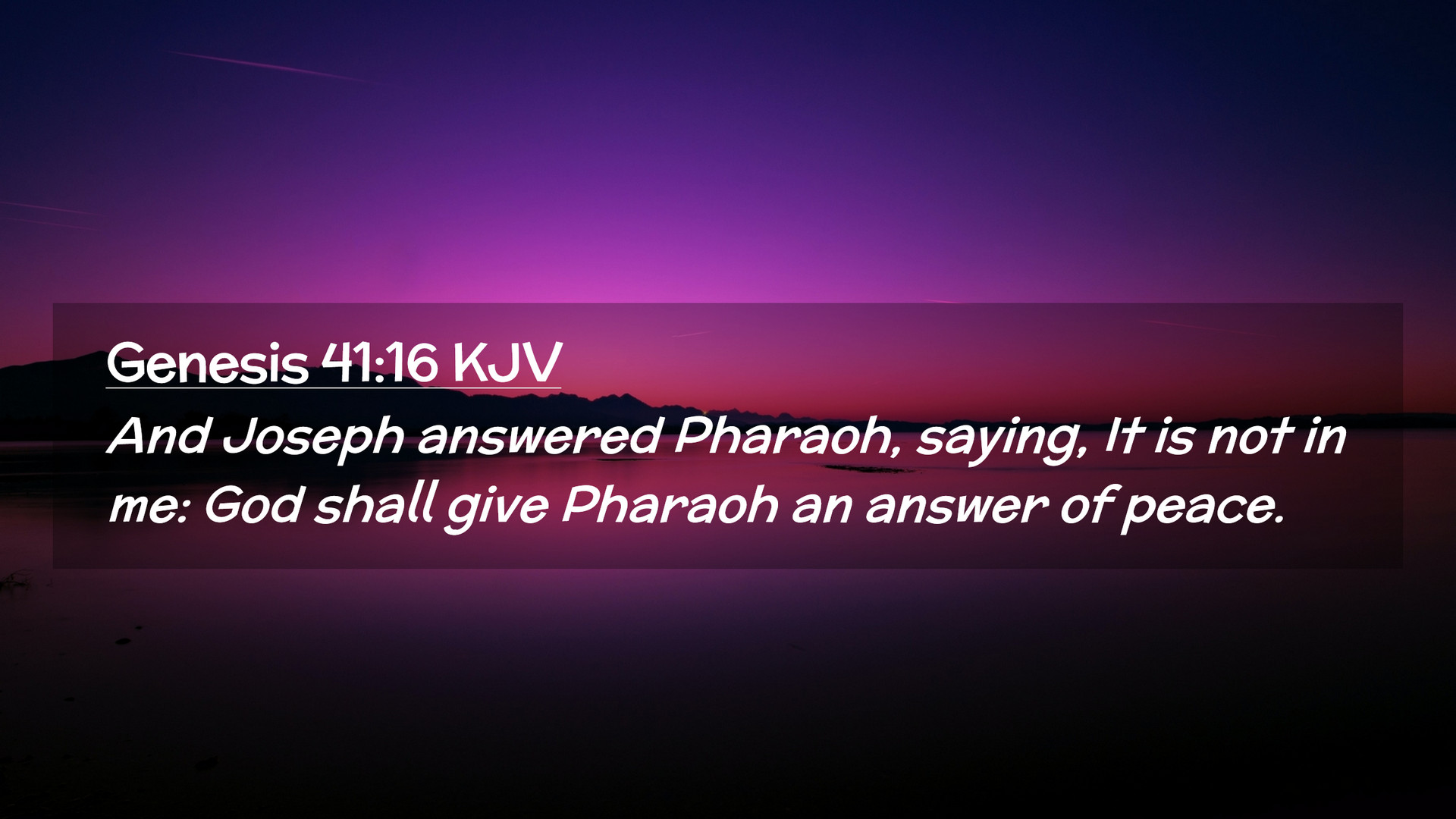 Genesis 41:16 KJV

And Joseph answered Pharaoh, saying, It is not in me: God shall give Pharaoh an answer of peace.